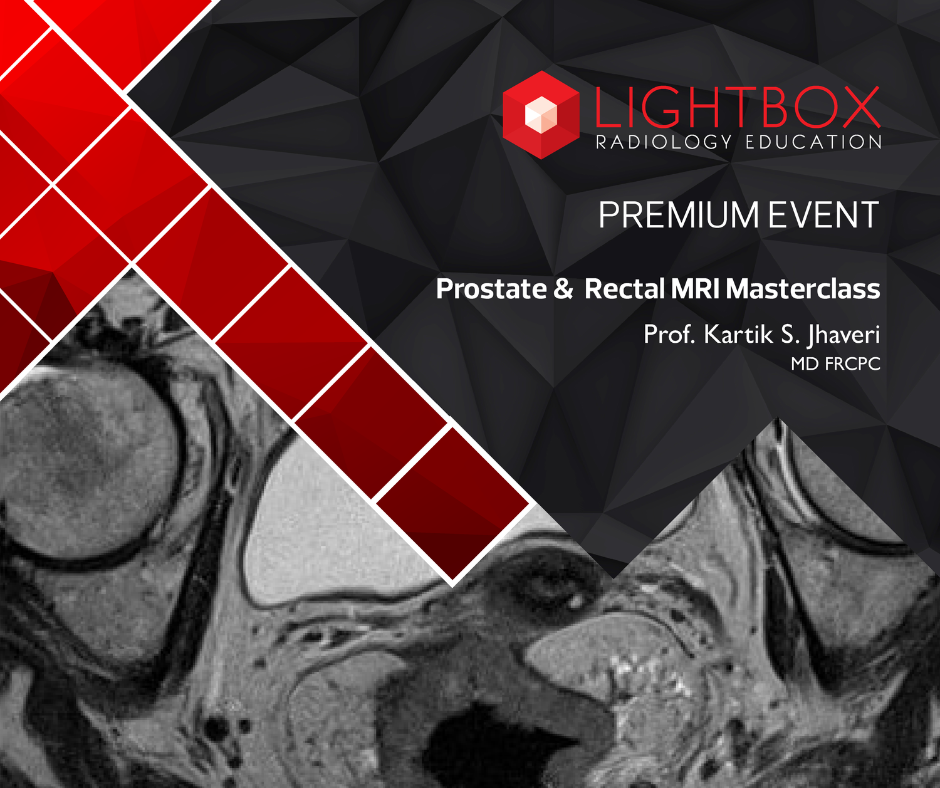 LIGHTBOX
RADIOLOGY EDUCATION

PREMIUM EVENT

Prostate & Rectal MRI Masterclass

Prof. Kartik S. Jhaveri
MD FRCPC